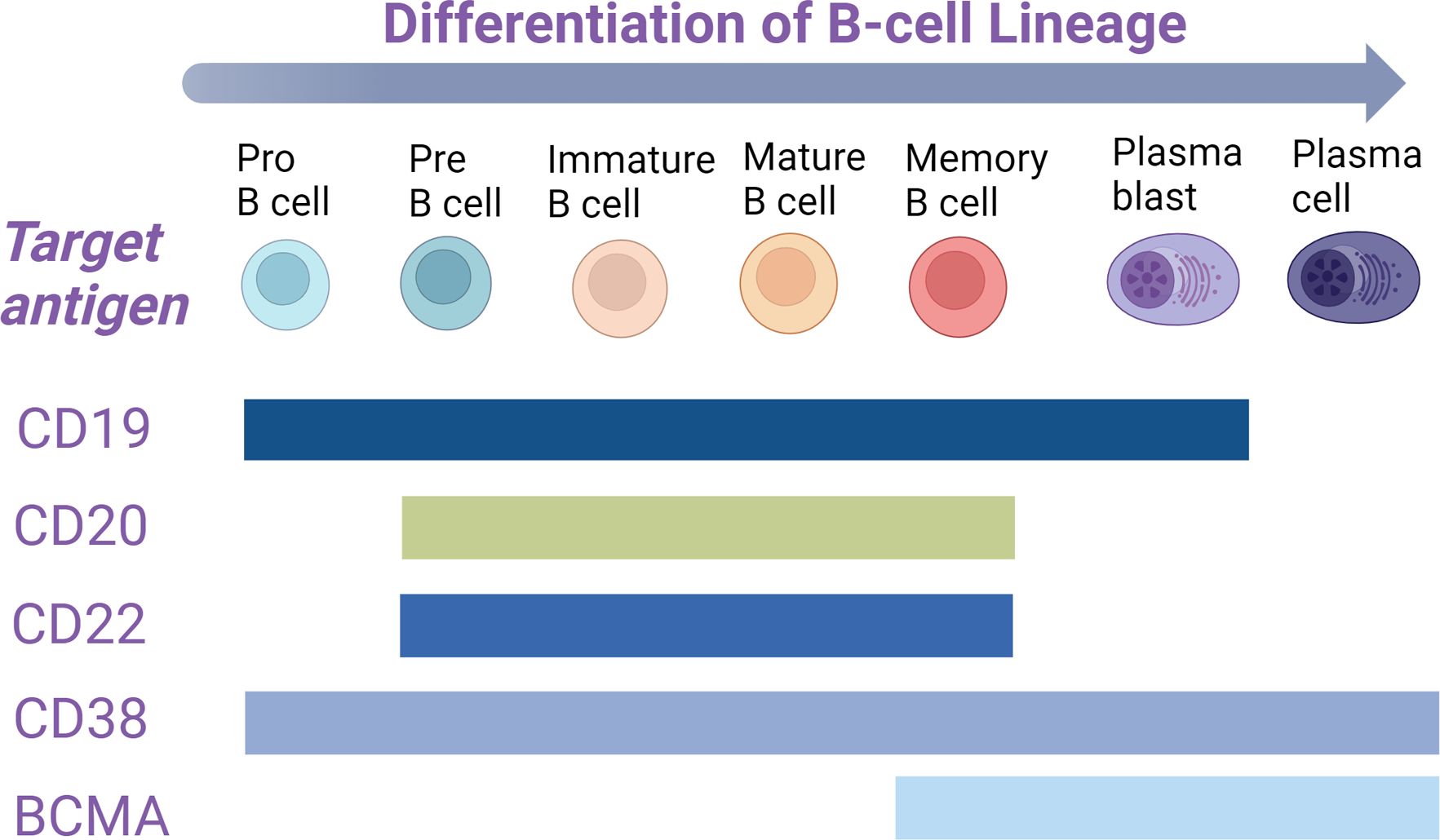 Differentiation of B-cell Lineage

Pro B cell

Pre B cell

Immature B cell

Mature B cell

Memory B cell

Plasma blast

Plasma cell

Target antigen

CD19

CD20

CD22

CD38

BCMA